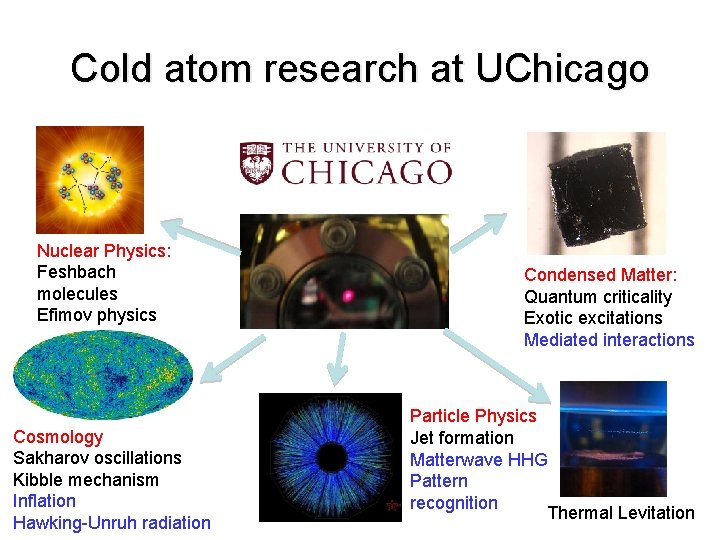 Cold atom research at UChicago

THE UNIVERSITY OF CHICAGO

Nuclear Physics:
Feshbach molecules
Efimov physics

Condensed Matter:
Quantum criticality
Exotic excitations
Mediated interactions

Cosmology
Sakharov oscillations
Kibble mechanism
Inflation
Hawking-Unruh radiation

Particle Physics
Jet formation
Matterwave HHG
Pattern recognition

Thermal Levitation